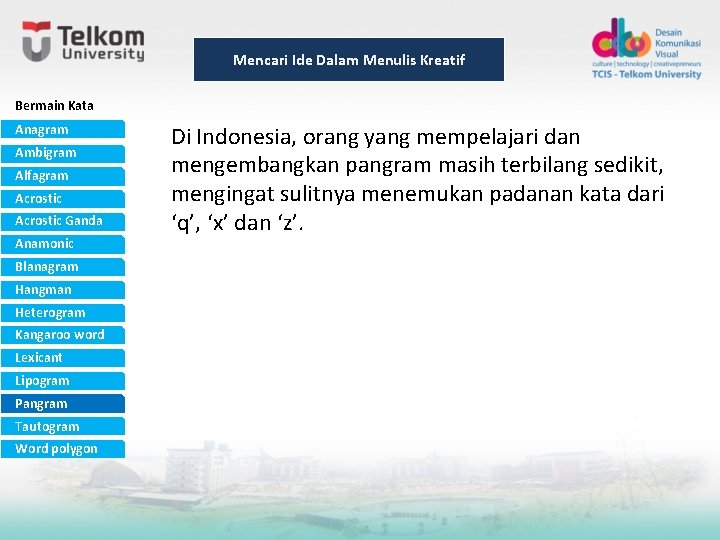 Telkom University

Mencari Ide Dalam Menulis Kreatif

Desain Komunikasi Visual
culture | technology | creativepreneurs
TCIS - Telkom University

Bermain Kata
Anagram
Ambigram
Alfagram
Acrostic
Acrostic Ganda
Anamonic
Blanagram
Hangman
Heterogram
Kangaroo word
Lexicant
Lipogram
Pangram
Tautogram
Word polygon

Di Indonesia, orang yang mempelajari dan mengembangkan pangram masih terbilang sedikit, mengingat sulitnya menemukan padanan kata dari 'q', 'x' dan 'z'.